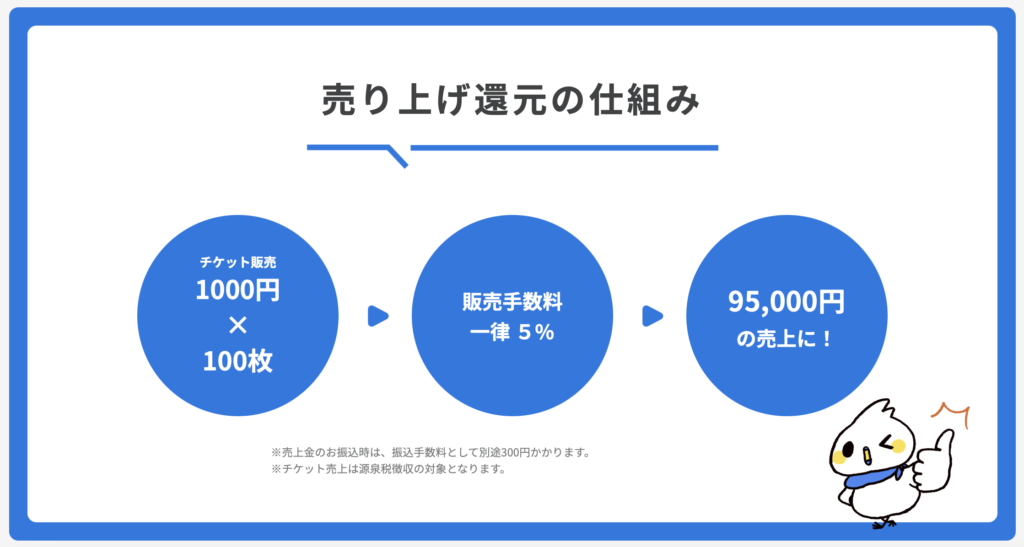 売り上げ還元の仕組み

チケット販売
1000円
×
100枚

販売手数料
一律 5％

95,000円
の売上に！

※売上金のお振込時は、振込手数料として別途300円かかります。
※チケット売上は源泉税徴収の対象となります。